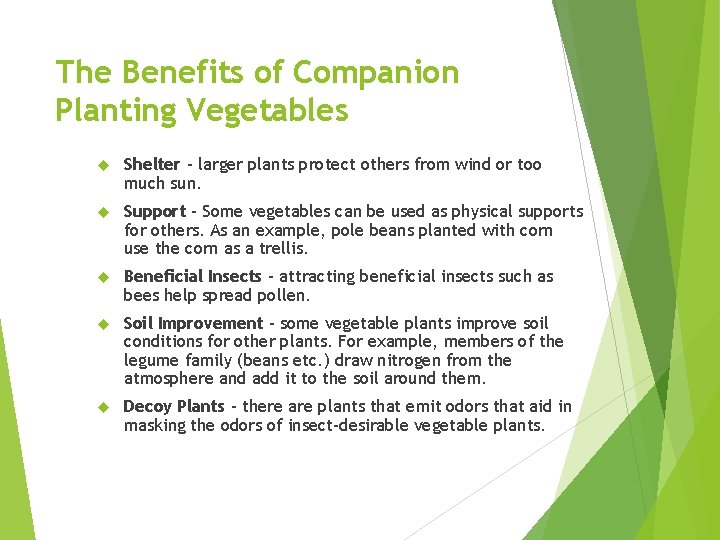 The Benefits of Companion Planting Vegetables

Shelter - larger plants protect others from wind or too much sun.

Support - Some vegetables can be used as physical supports for others. As an example, pole beans planted with corn use the corn as a trellis.

Beneficial Insects - attracting beneficial insects such as bees help spread pollen.

Soil Improvement - some vegetable plants improve soil conditions for other plants. For example, members of the legume family (beans etc.) draw nitrogen from the atmosphere and add it to the soil around them.

Decoy Plants - there are plants that emit odors that aid in masking the odors of insect-desirable vegetable plants.